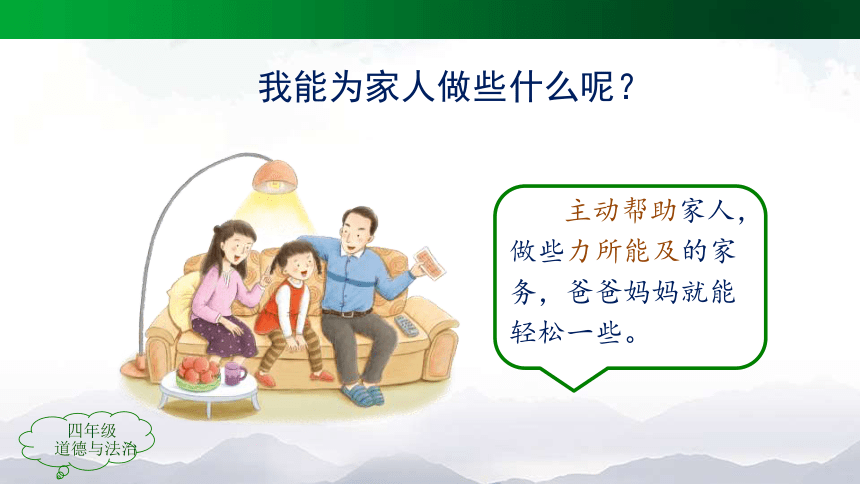 我能为家人做些什么呢？

主动帮助家人，做些力所能及的家务，爸爸妈妈就能轻松一些。

四年级
道德与法治